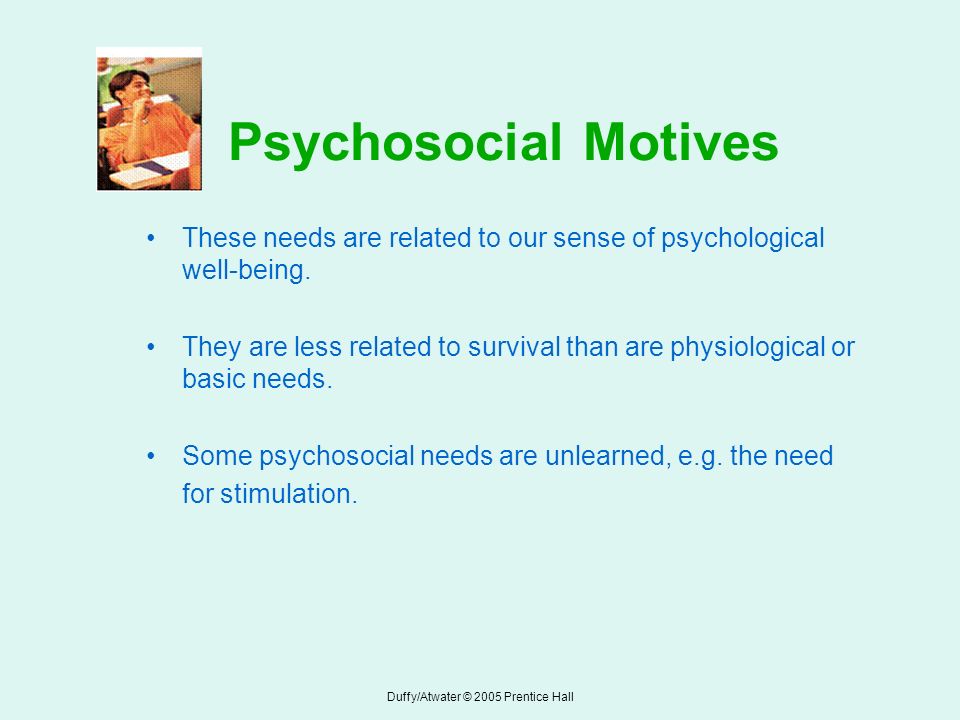 Psychosocial Motives

• These needs are related to our sense of psychological well-being.

• They are less related to survival than are physiological or basic needs.

• Some psychosocial needs are unlearned, e.g. the need for stimulation.

Duffy/Atwater © 2005 Prentice Hall